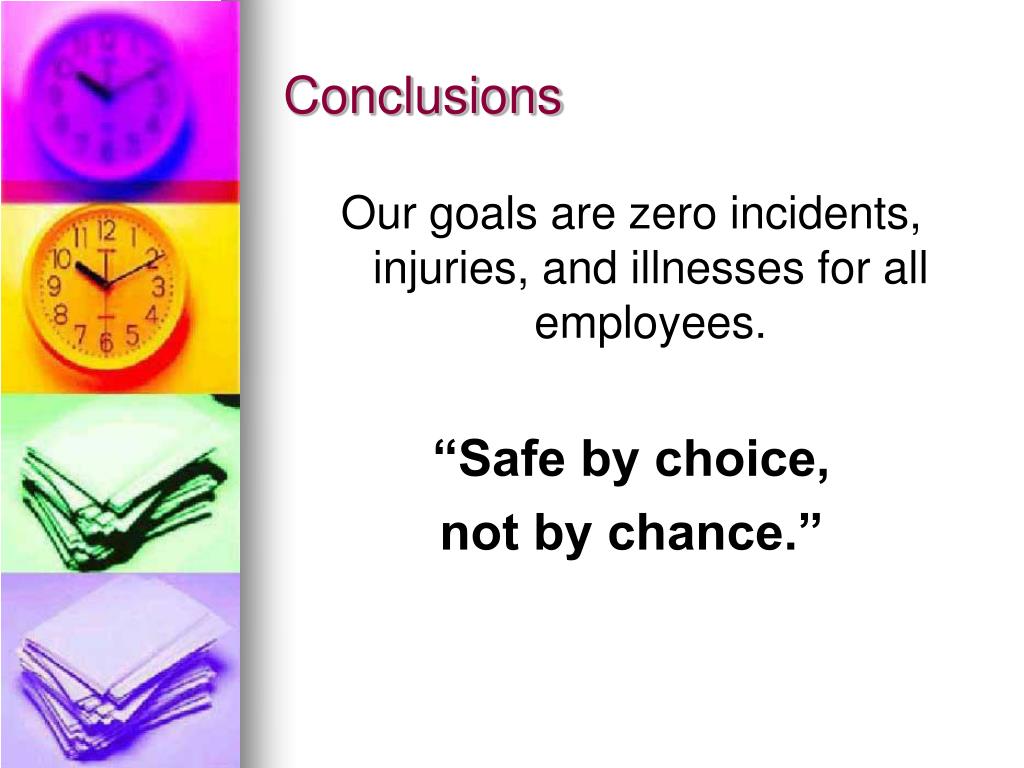 Conclusions

Our goals are zero incidents, injuries, and illnesses for all employees.

“Safe by choice,
not by chance.”